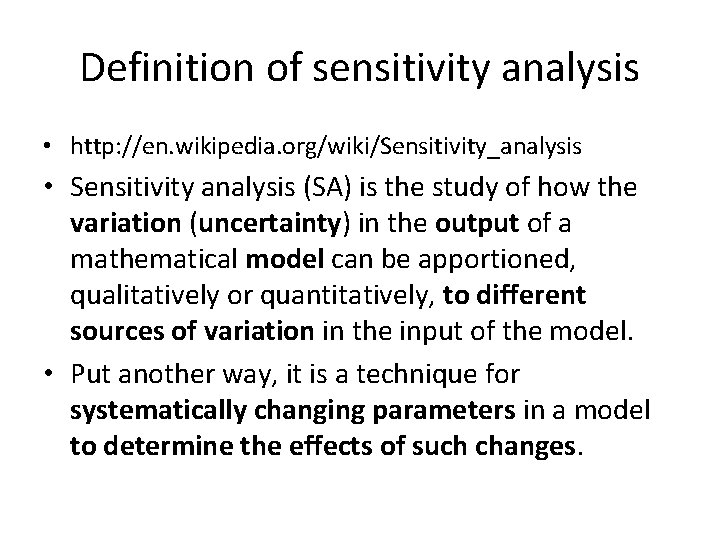 Definition of sensitivity analysis

• http://en.wikipedia.org/wiki/Sensitivity_analysis
• Sensitivity analysis (SA) is the study of how the variation (uncertainty) in the output of a mathematical model can be apportioned, qualitatively or quantitatively, to different sources of variation in the input of the model.
• Put another way, it is a technique for systematically changing parameters in a model to determine the effects of such changes.